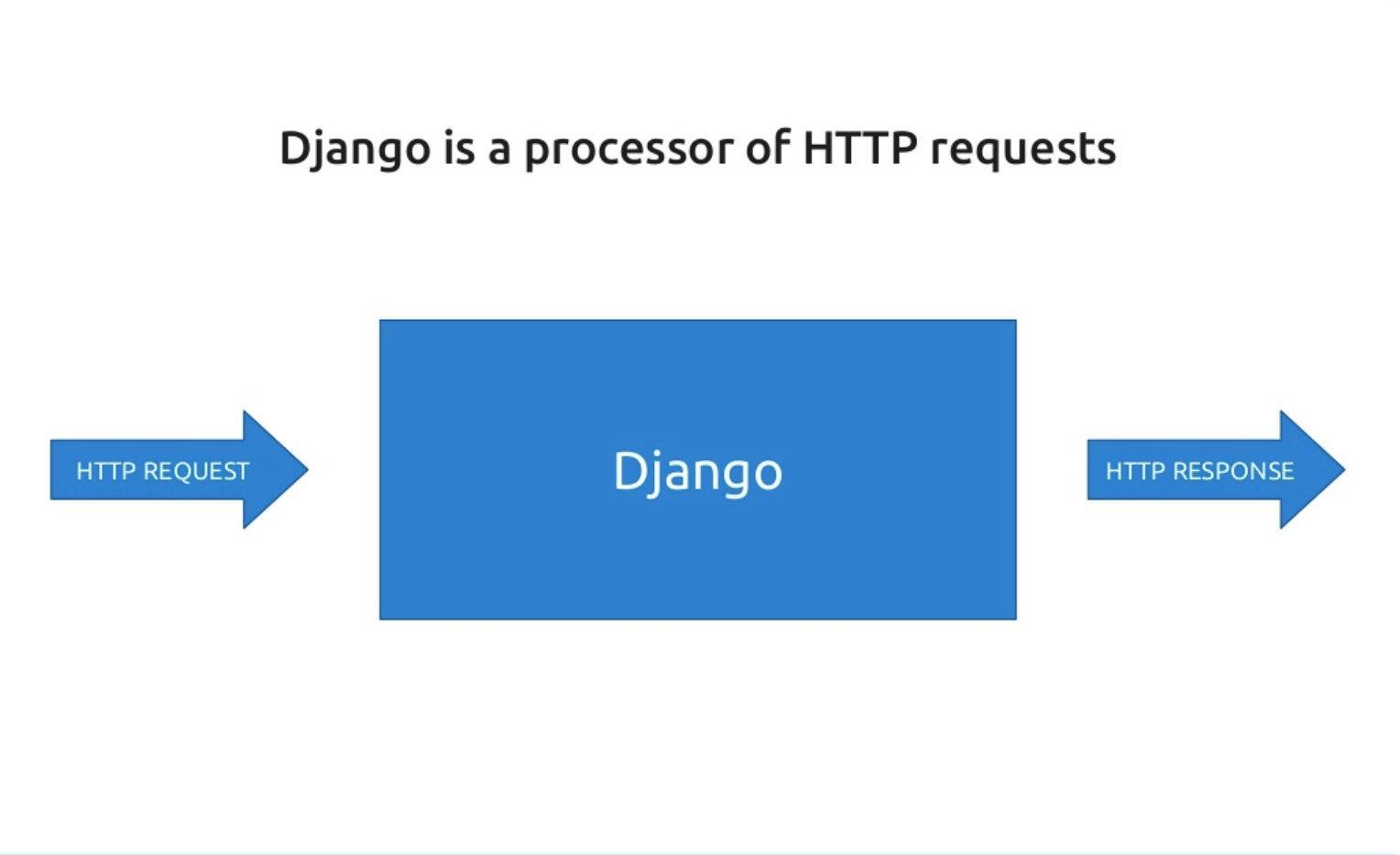 Django is a processor of HTTP requests

HTTP REQUEST

Django

HTTP RESPONSE